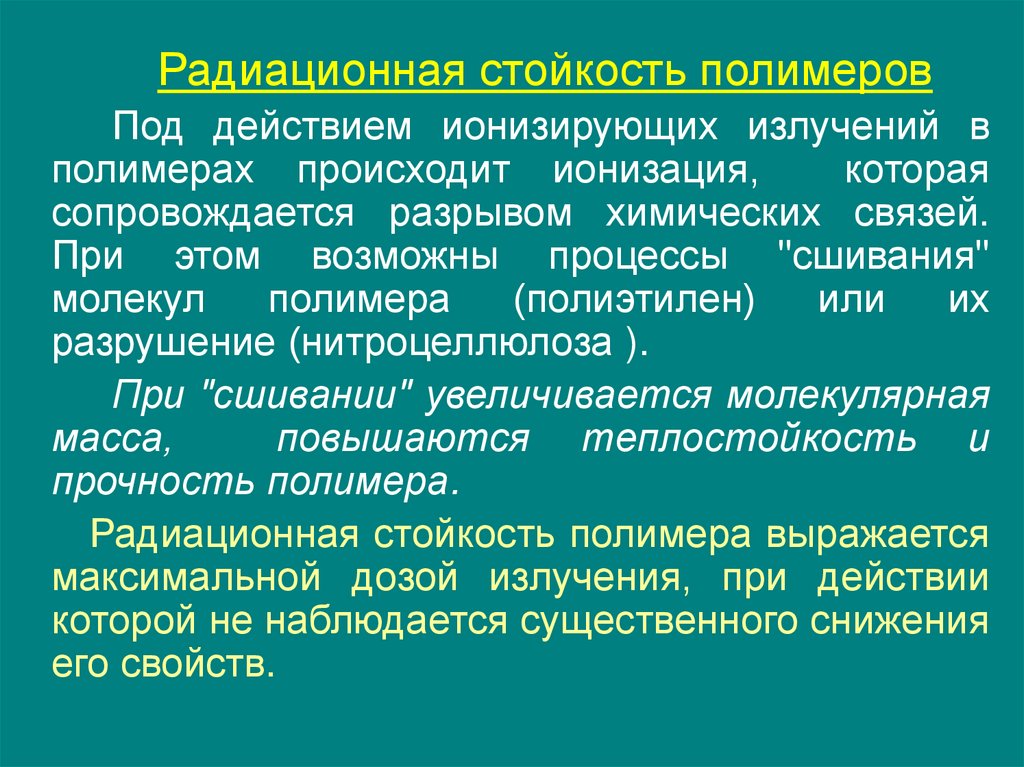 Радиационная стойкость полимеров

Под действием ионизирующих излучений в полимерах происходит ионизация, которая сопровождается разрывом химических связей. При этом возможны процессы "сшивания" молекул полимера (полиэтилен) или их разрушение (нитроцеллюлоза ).

При "сшивании" увеличивается молекулярная масса, повышаются теплостойкость и прочность полимера.

Радиационная стойкость полимера выражается максимальной дозой излучения, при действии которой не наблюдается существенного снижения его свойств.